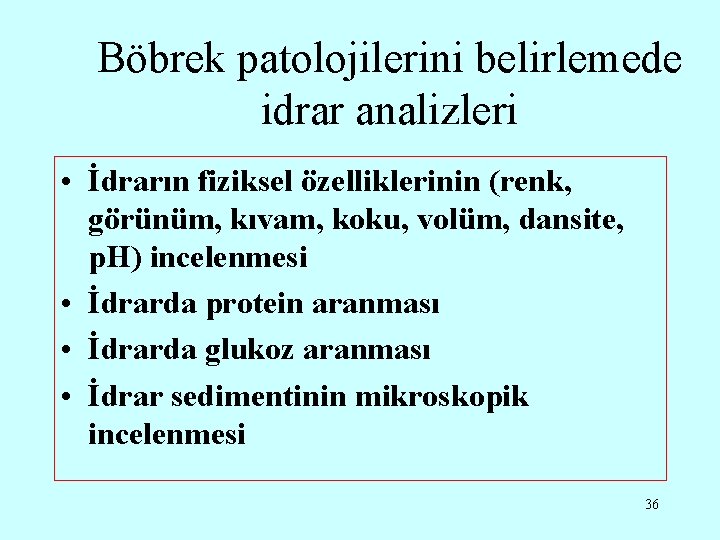 Böbrek patolojilerini belirlemede idrar analizleri

• İdrarın fiziksel özelliklerinin (renk, görünüm, kıvam, koku, volüm, dansite, pH) incelenmesi
• İdrarda protein aranması
• İdrarda glukoz aranması
• İdrar sedimentinin mikroskopik incelenmesi

36